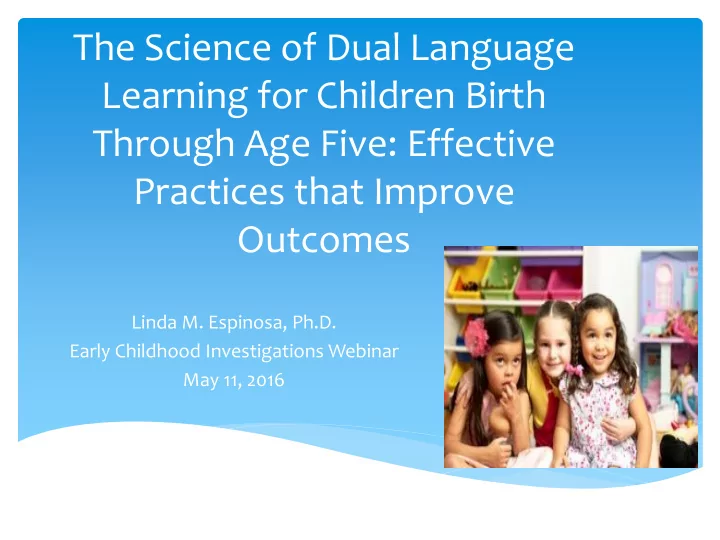 The Science of Dual Language Learning for Children Birth Through Age Five: Effective Practices that Improve Outcomes

Linda M. Espinosa, Ph.D.
Early Childhood Investigations Webinar
May 11, 2016